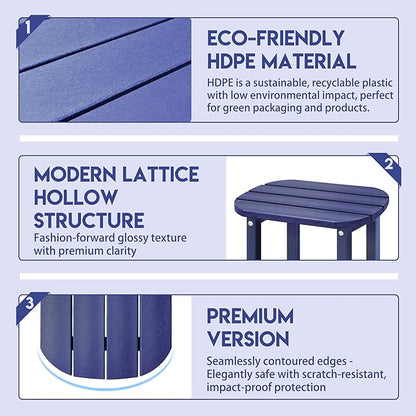 1

ECO-FRIENDLY HDPE MATERIAL

HDPE is a sustainable, recyclable plastic with low environmental impact, perfect for green packaging and products.

2

MODERN LATTICE HOLLOW STRUCTURE

Fashion-forward glossy texture with premium clarity

3

PREMIUM VERSION

Seamlessly contoured edges - Elegantly safe with scratch-resistant, impact-proof protection